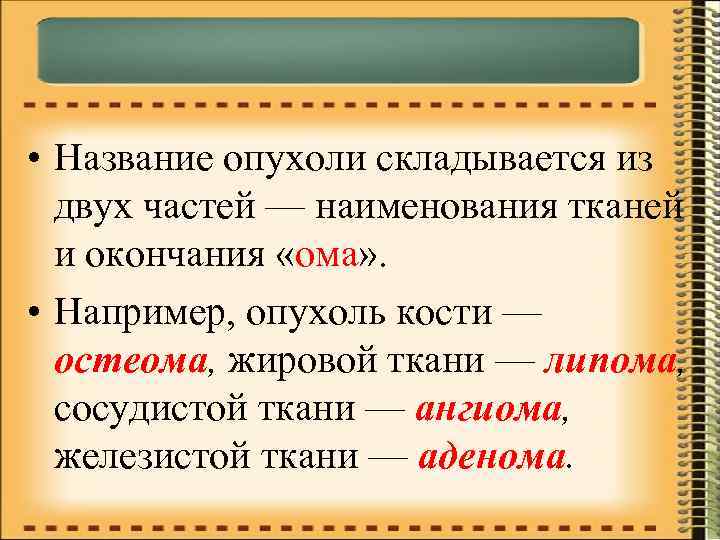 • Название опухоли складывается из двух частей — наименования тканей и окончания «ома».

• Например, опухоль кости — остеома, жировой ткани — липома, сосудистой ткани — ангиома, железистой ткани — аденома.